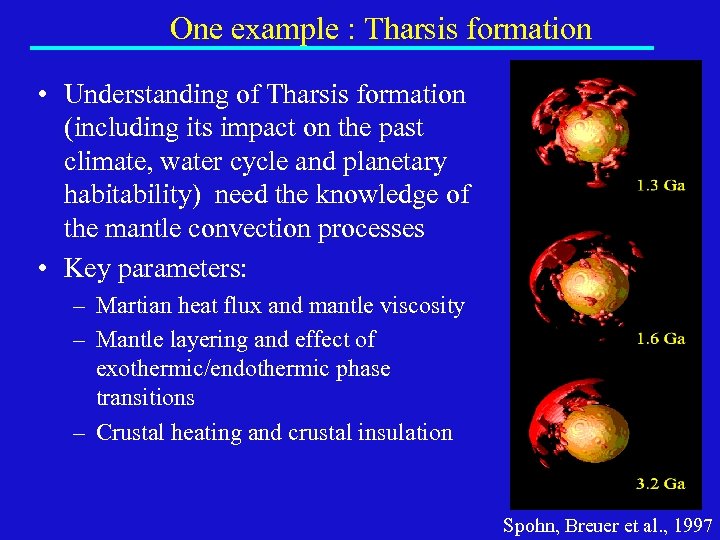 One example : Tharsis formation

• Understanding of Tharsis formation (including its impact on the past climate, water cycle and planetary habitability) need the knowledge of the mantle convection processes

• Key parameters:
– Martian heat flux and mantle viscosity
– Mantle layering and effect of exothermic/endothermic phase transitions
– Crustal heating and crustal insulation

1.3 Ga

1.6 Ga

3.2 Ga

Spohn, Breuer et al., 1997